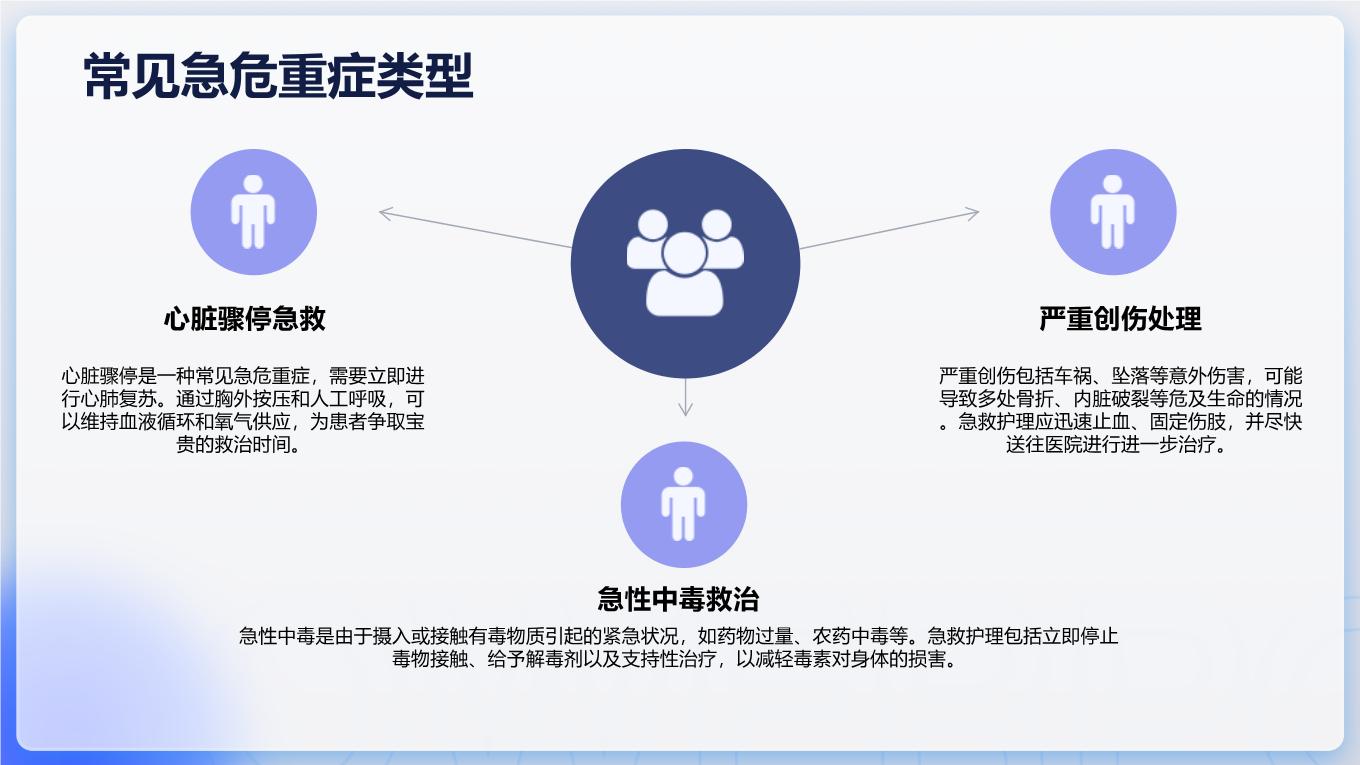 常见急危重症类型

心脏骤停急救

心脏骤停是一种常见急危重症，需要立即进行心肺复苏。通过胸外按压和人工呼吸，可以维持血液循环和氧气供应，为患者争取宝贵的救治时间。

严重创伤处理

严重创伤包括车祸、坠落等意外伤害，可能导致多处骨折、内脏破裂等危及生命的情况。急救护理应迅速止血、固定伤肢，并尽快送往医院进行进一步治疗。

急性中毒救治

急性中毒是由于摄入或接触有毒物质引起的紧急状况，如药物过量、农药中毒等。急救护理包括立即停止毒物接触、给予解毒剂以及支持性治疗，以减轻毒素对身体的损害。